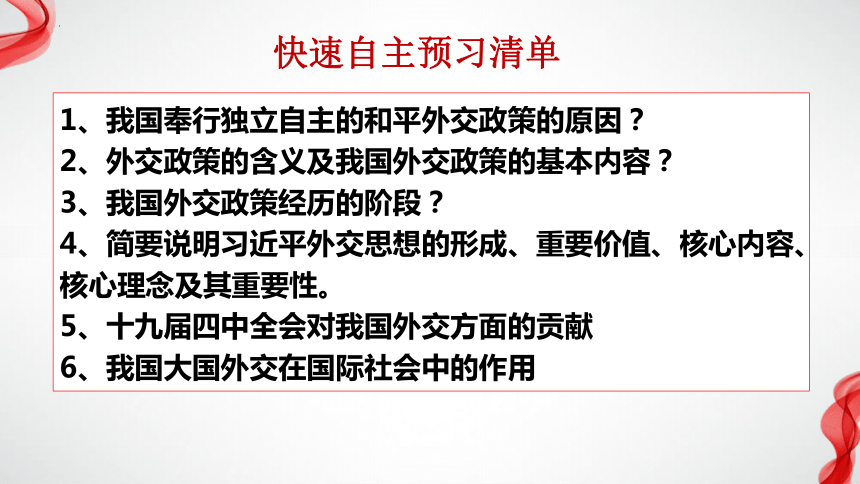 快速自主预习清单

1、我国奉行独立自主的和平外交政策的原因？
2、外交政策的含义及我国外交政策的基本内容？
3、我国外交政策经历的阶段？
4、简要说明习近平外交思想的形成、重要价值、核心内容、核心理念及其重要性。
5、十九届四中全会对我国外交方面的贡献
6、我国大国外交在国际社会中的作用